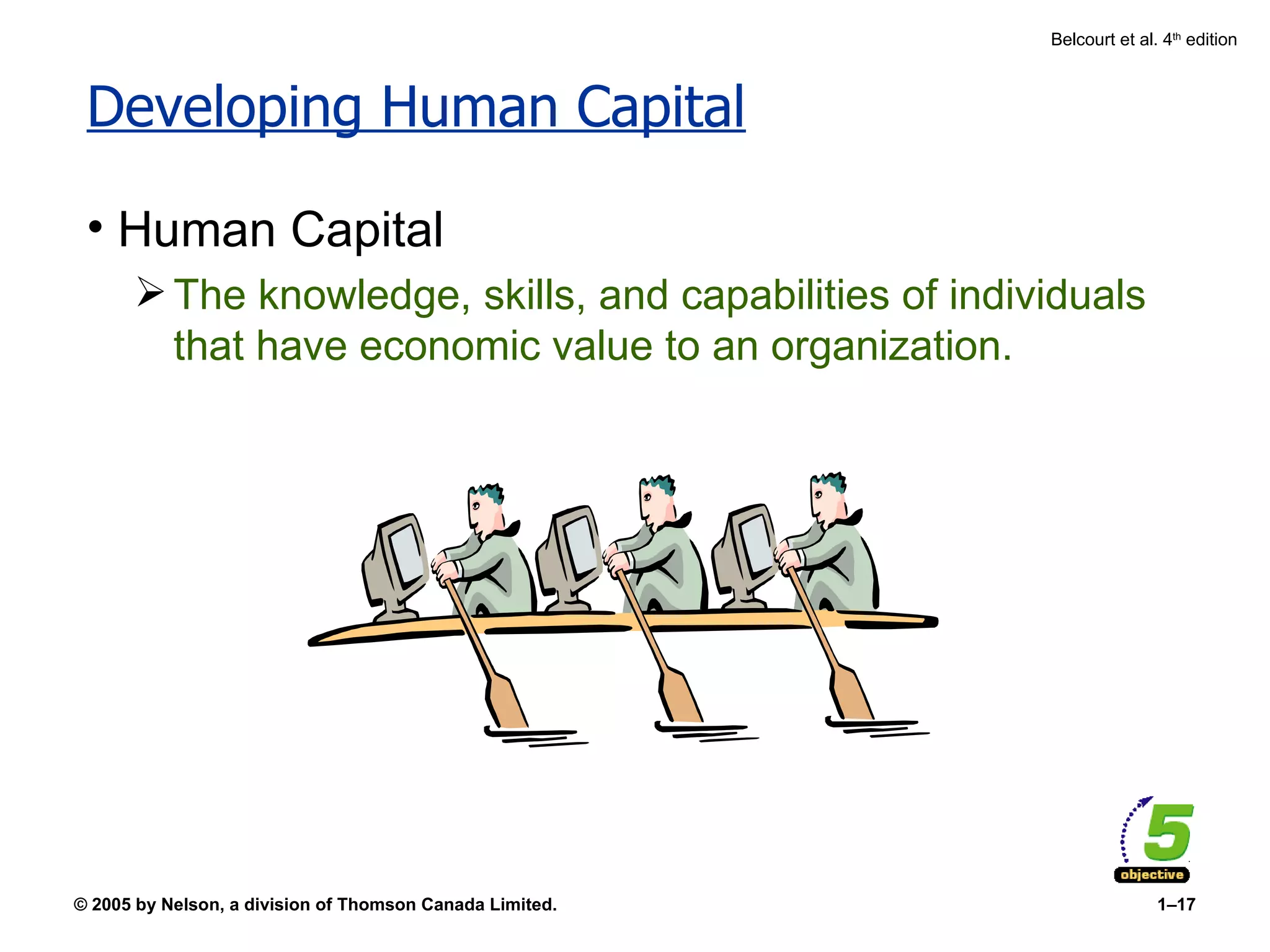 Belcourt et al. 4th edition

Developing Human Capital

• Human Capital

➢ The knowledge, skills, and capabilities of individuals that have economic value to an organization.

5
objective

© 2005 by Nelson, a division of Thomson Canada Limited.

1–17